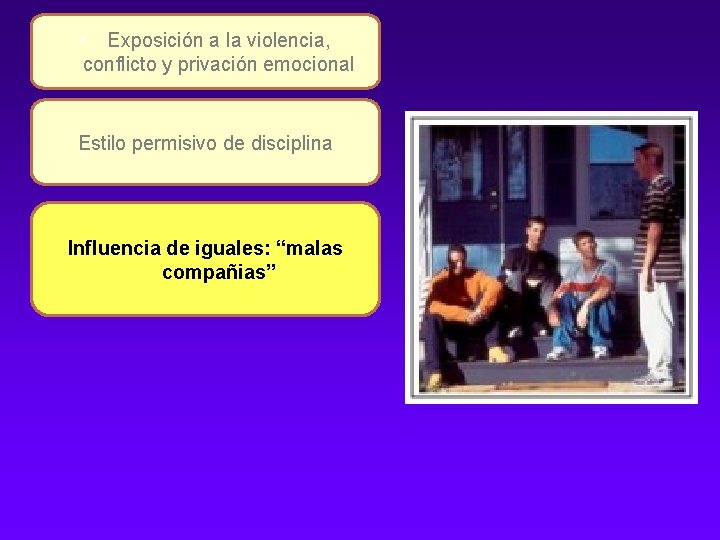 Exposición a la violencia, conflicto y privación emocional

Estilo permisivo de disciplina

Influencia de iguales: “malas compañias”